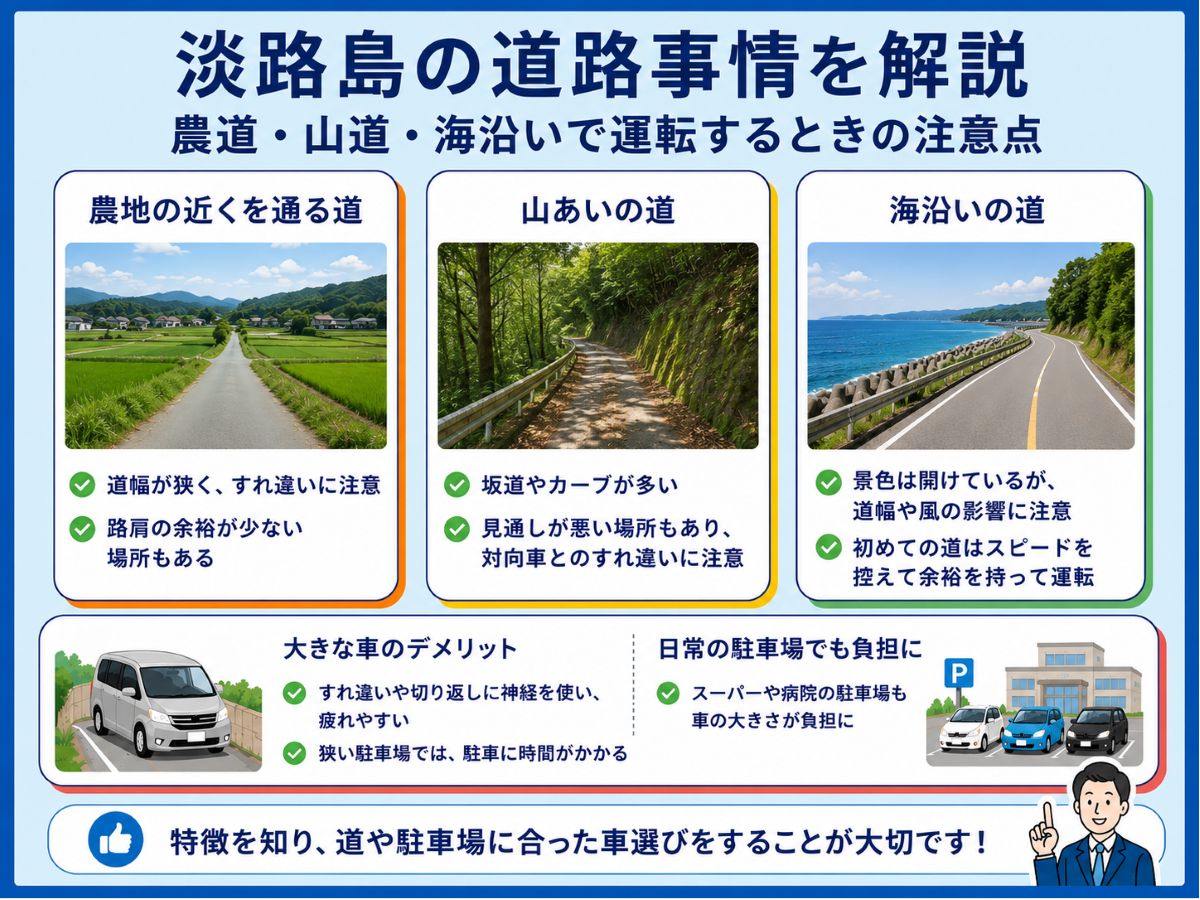 淡路島の道路事情を解説
農道・山道・海沿いで運転するときの注意点

農地の近くを通る道

道幅が狭く、すれ違いに注意

路肩の余裕が少ない場所もある

山あいの道

坂道やカーブが多い

見通しが悪い場所もあり、対向車とのすれ違いに注意

海沿いの道

景色は開けているが、道幅や風の影響に注意

初めての道はスピードを控えて余裕を持って運転

大きな車のデメリット

すれ違いや切り返しに神経を使い、疲れやすい

狭い駐車場では、駐車に時間がかかる

日常の駐車場でも負担に

スーパーや病院の駐車場も車の大きさが負担に

P

特徴を知り、道や駐車場に合った車選びをすることが大切です！